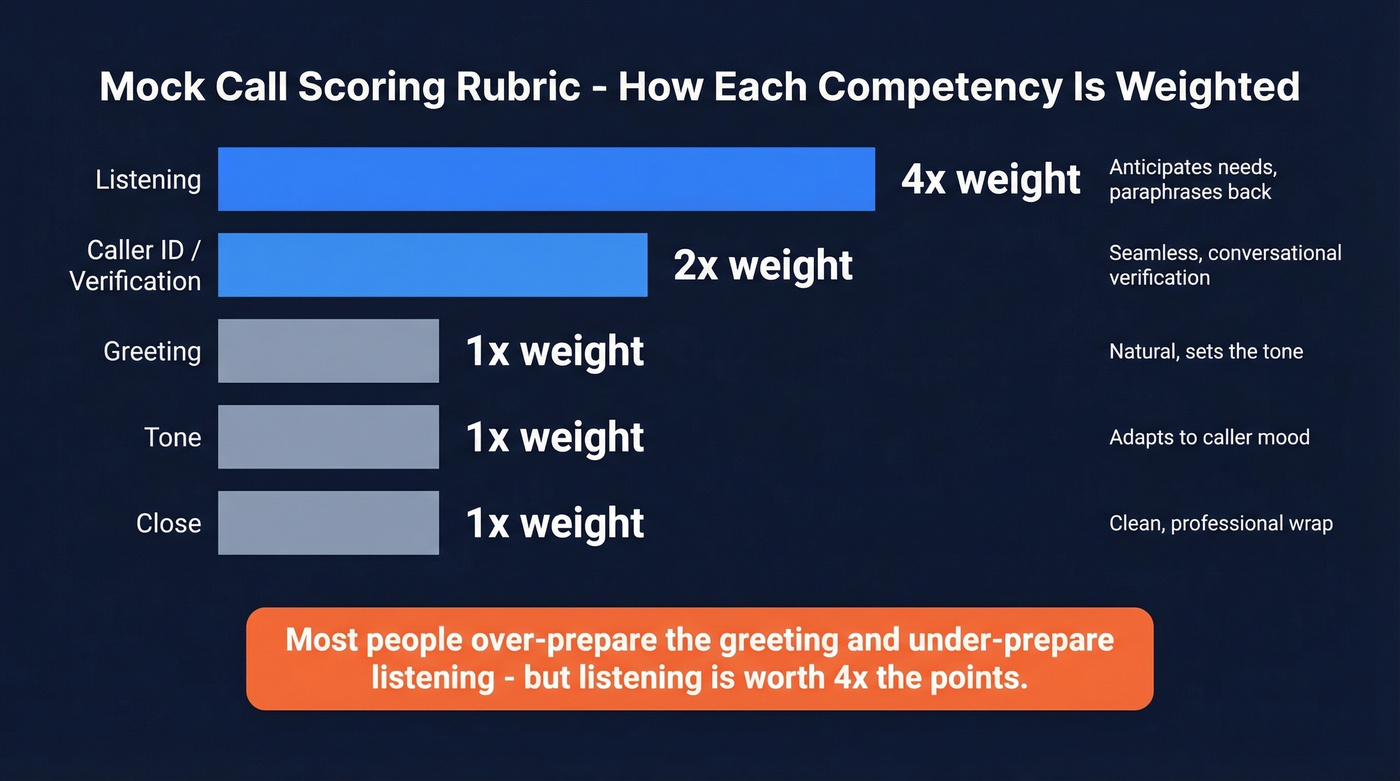 Mock Call Scoring Rubric - How Each Competency Is Weighted

Listening
4x weight
Anticipates needs, paraphrases back

Caller ID / Verification
2x weight
Seamless, conversational verification

Greeting
1x weight
Natural, sets the tone

Tone
1x weight
Adapts to caller mood

Close
1x weight
Clean, professional wrap

Most people over-prepare the greeting and under-prepare listening - but listening is worth 4x the points.